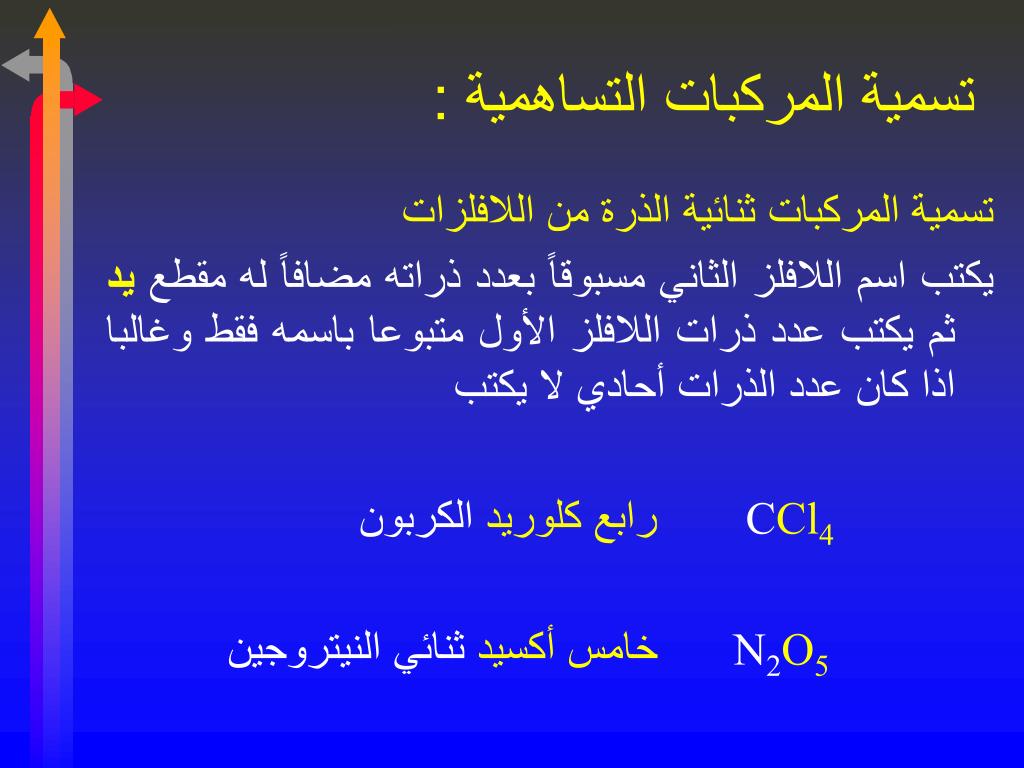 تسمية المركبات التساهمية :

تسمية المركبات ثنائية الذرة من اللافلزات

يكتب اسم اللافلز الثاني مسبوقاً بعدد ذراته مضافاً له مقطع يد ثم يكتب عدد ذرات اللافلز الأول متبوعا باسمه فقط وغالبا اذا كان عدد الذرات أحادي لا يكتب

$CCl_4$ رابع كلوريد الكربون

$N_2O_5$ خامس أكسيد ثنائي النيتروجين